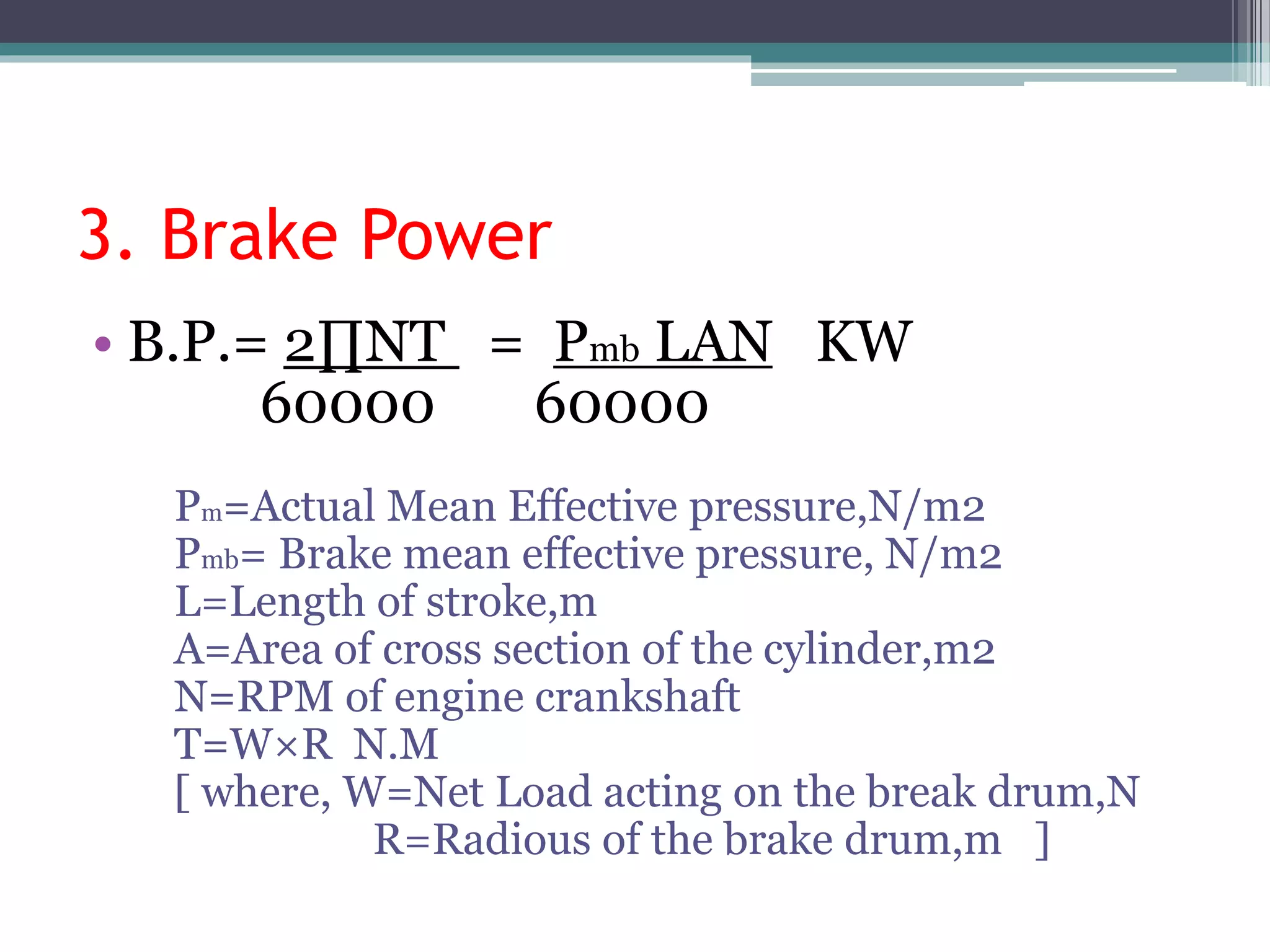 3. Brake Power

• B.P.= $\frac{2\prod NT}{60000} = \frac{P_{mb} LAN}{60000}$ KW

$P_m$=Actual Mean Effective pressure,N/m2
$P_{mb}$= Brake mean effective pressure, N/m2
L=Length of stroke,m
A=Area of cross section of the cylinder,m2
N=RPM of engine crankshaft
T=W×R N.M
[ where, W=Net Load acting on the break drum,N
R=Radious of the brake drum,m ]